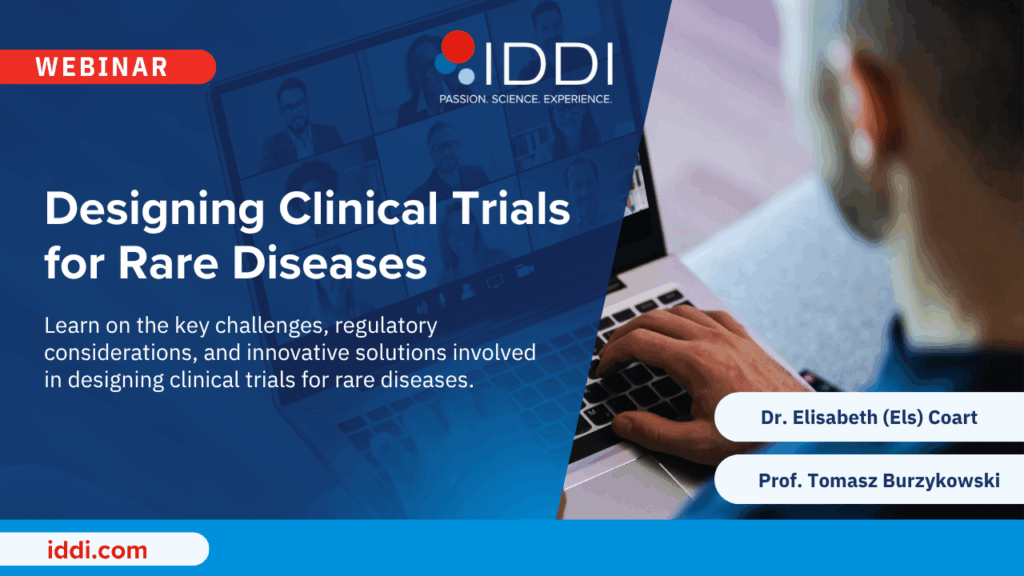 WEBINAR

IDDI
PASSION. SCIENCE. EXPERIENCE.

Designing Clinical Trials for Rare Diseases

Learn on the key challenges, regulatory considerations, and innovative solutions involved in designing clinical trials for rare diseases.

Dr. Elisabeth (Els) Coart

Prof. Tomasz Burzykowski

iddi.com